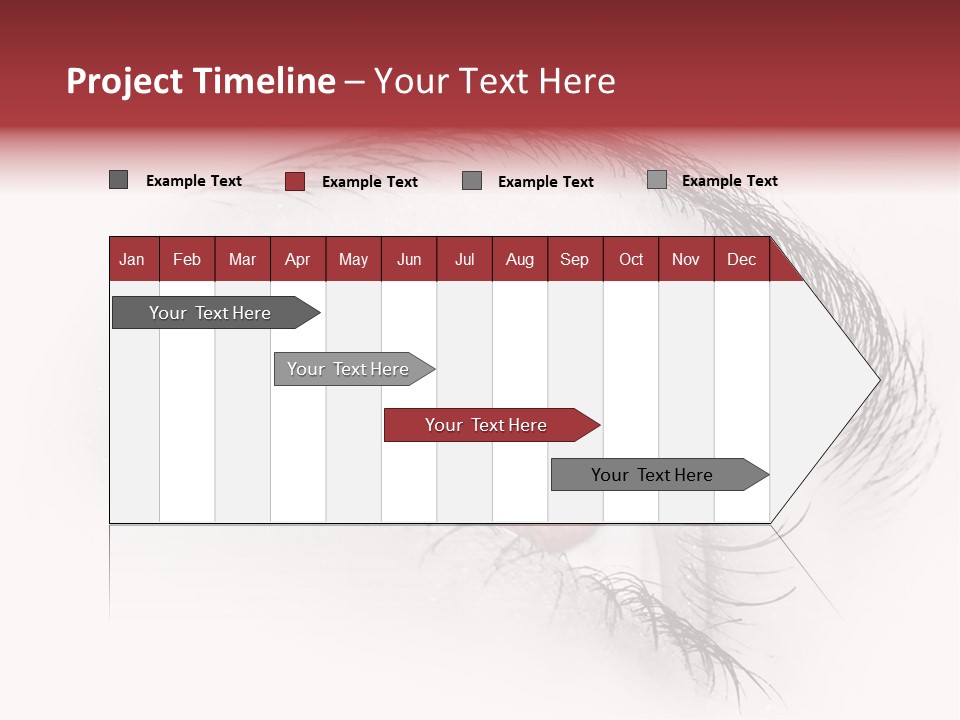 Project Timeline – Your Text Here

Example Text Example Text Example Text Example Text

| Jan | Feb | Mar | Apr | May | Jun | Jul | Aug | Sep | Oct | Nov | Dec |
|---|---|---|---|---|---|---|---|---|---|---|---|

Your Text Here

Your Text Here

Your Text Here

Your Text Here